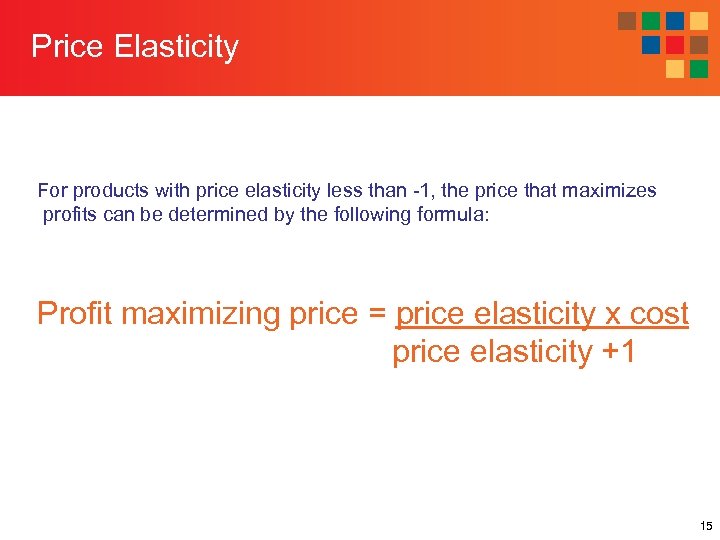 Price Elasticity

For products with price elasticity less than -1, the price that maximizes profits can be determined by the following formula:

Profit maximizing price = $\frac{\text{price elasticity x cost}}{\text{price elasticity +1}}$

15